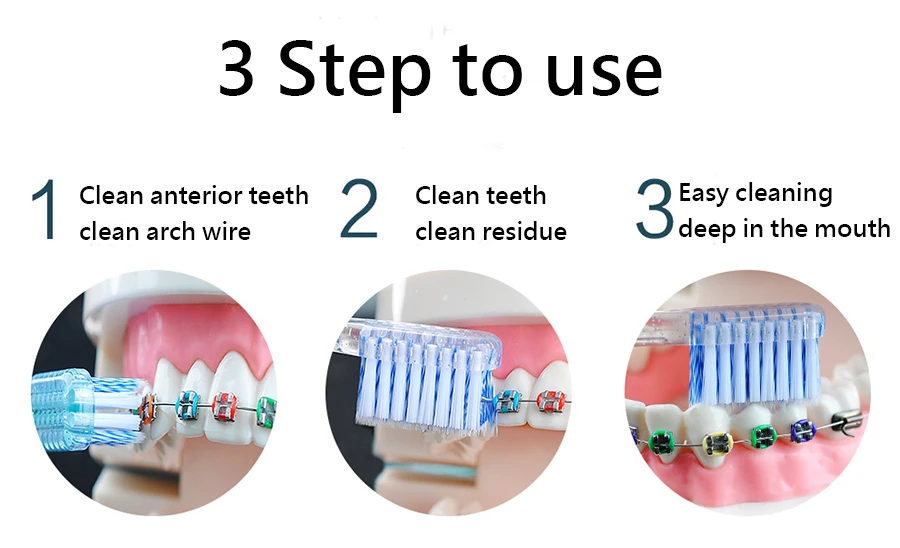 3 Step to use

1 Clean anterior teeth
clean arch wire

2 Clean teeth
clean residue

3 Easy cleaning
deep in the mouth